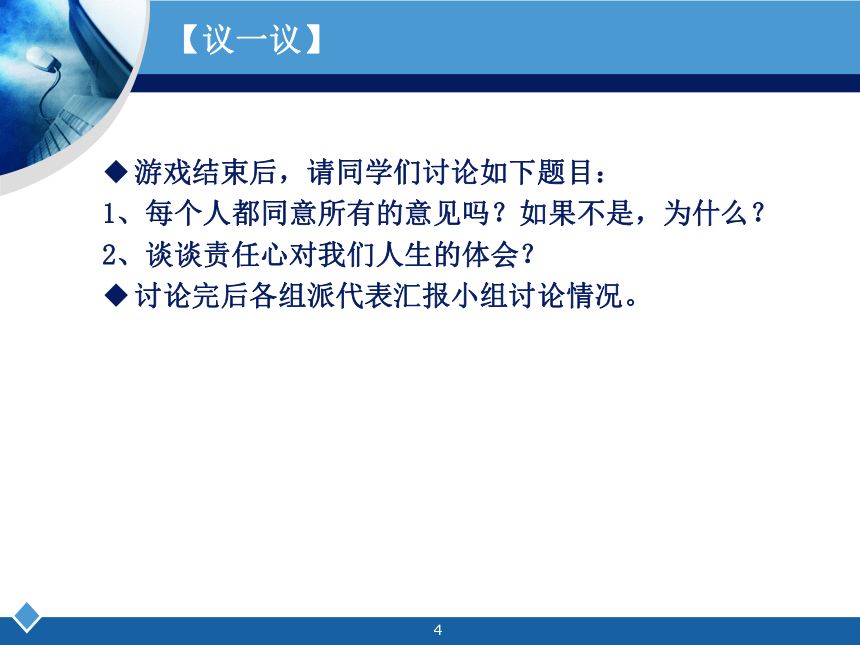 【议一议】

◆游戏结束后，请同学们讨论如下题目：
1、每个人都同意所有的意见吗？如果不是，为什么？
2、谈谈责任心对我们人生的体会？
◆讨论完后各组派代表汇报小组讨论情况。

4